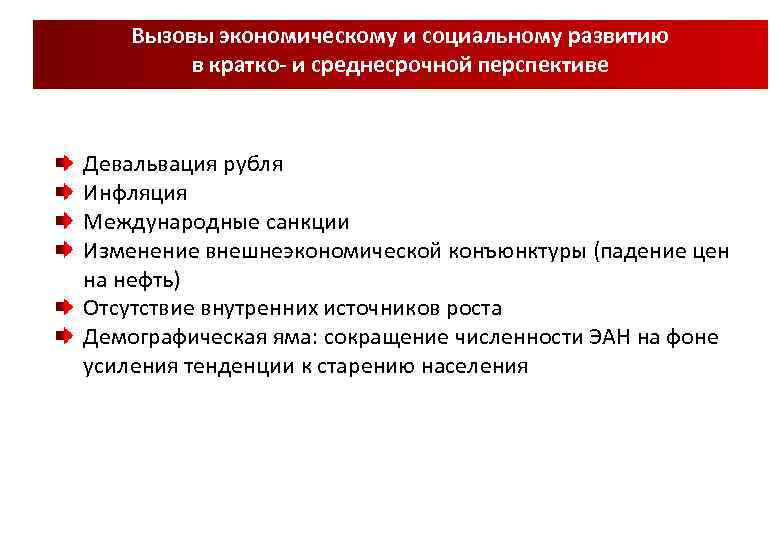 Вызовы экономическому и социальному развитию в кратко- и среднесрочной перспективе

Девальвация рубля
Инфляция
Международные санкции
Изменение внешнеэкономической конъюнктуры (падение цен на нефть)
Отсутствие внутренних источников роста
Демографическая яма: сокращение численности ЭАН на фоне усиления тенденции к старению населения